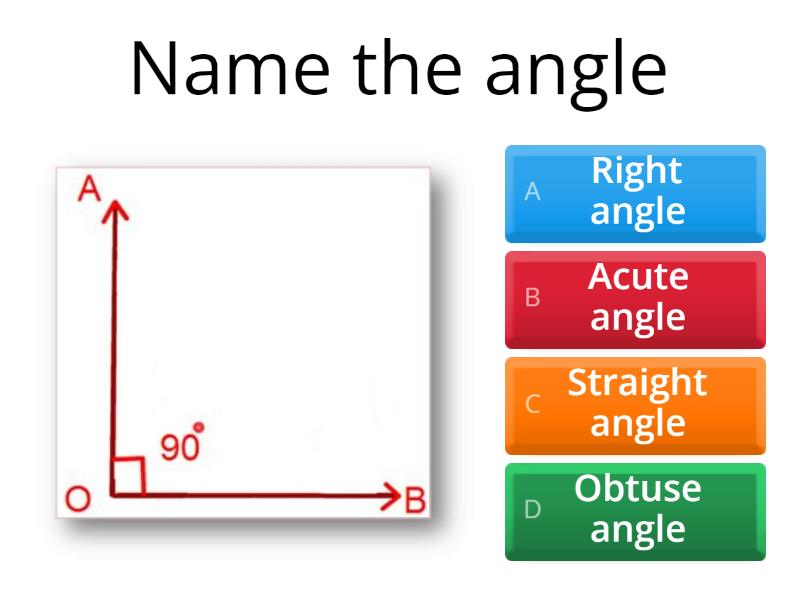 Name the angle

A
$90^\circ$
O
B

A Right angle

B Acute angle

C Straight angle

D Obtuse angle